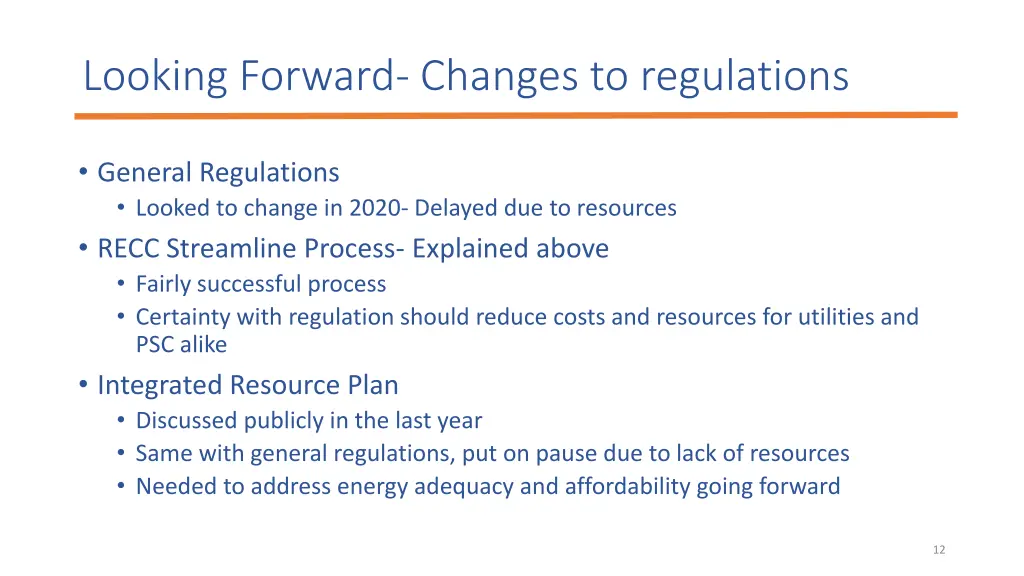 Looking Forward- Changes to regulations

• General Regulations
  • Looked to change in 2020- Delayed due to resources
• RECC Streamline Process- Explained above
  • Fairly successful process
  • Certainty with regulation should reduce costs and resources for utilities and PSC alike
• Integrated Resource Plan
  • Discussed publicly in the last year
  • Same with general regulations, put on pause due to lack of resources
  • Needed to address energy adequacy and affordability going forward

12